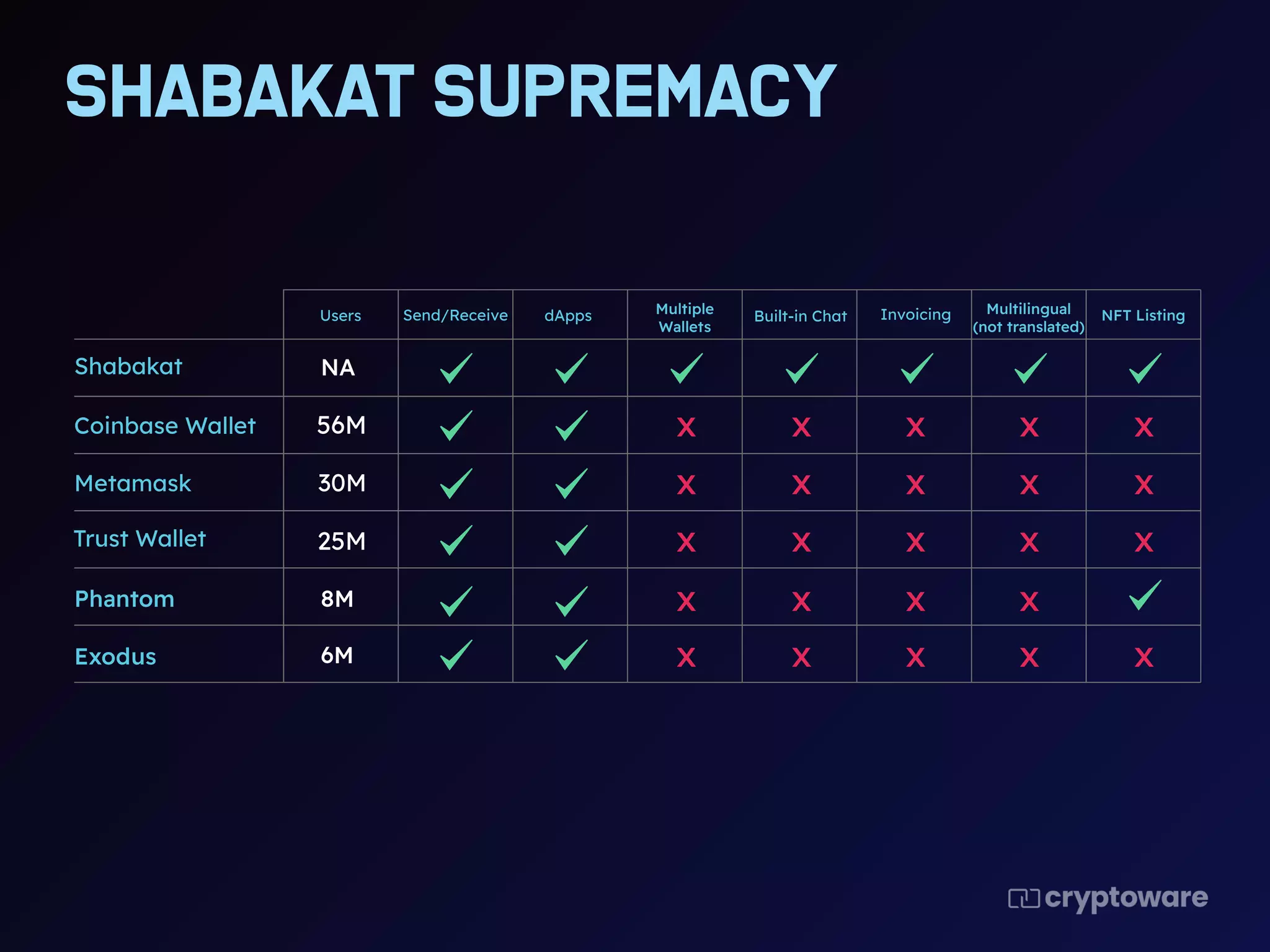 SHABAKAT SUPREMACY

| | Users | Send/Receive | dApps | Multiple Wallets | Built-in Chat | Invoicing | Multilingual (not translated) | NFT Listing |
|---|---|---|---|---|---|---|---|---|
| Shabakat | NA | ✓ | ✓ | ✓ | ✓ | ✓ | ✓ | ✓ |
| Coinbase Wallet | 56M | ✓ | ✓ | X | X | X | X | X |
| Metamask | 30M | ✓ | ✓ | X | X | X | X | X |
| Trust Wallet | 25M | ✓ | ✓ | X | X | X | X | X |
| Phantom | 8M | ✓ | ✓ | X | X | X | X | ✓ |
| Exodus | 6M | ✓ | ✓ | X | X | X | X | X |

cryptoware